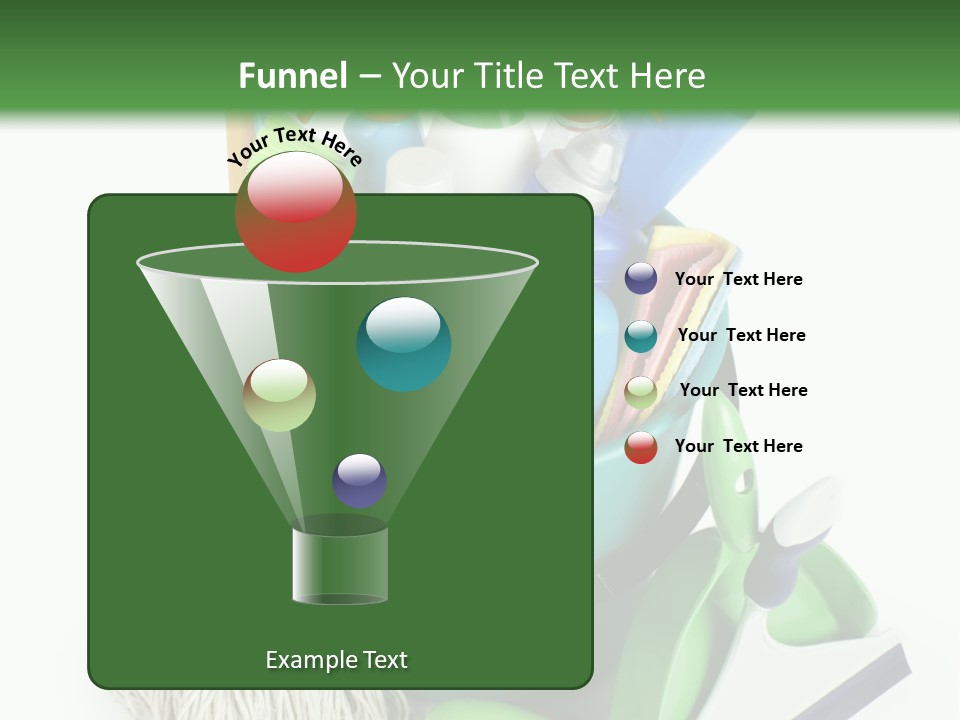 Funnel – Your Title Text Here

Your Text Here

Your Text Here

Your Text Here

Your Text Here

Your Text Here

Example Text